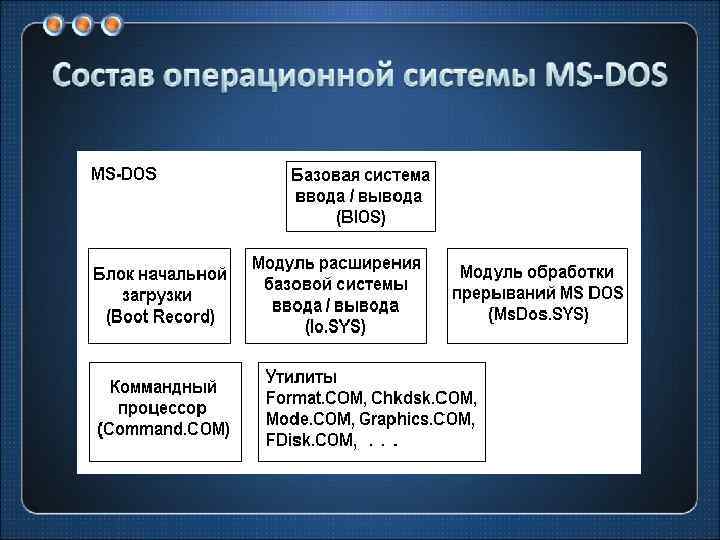 Состав операционной системы MS-DOS

MS-DOS

Базовая система ввода / вывода (BIOS)

Блок начальной загрузки (Boot Record)

Модуль расширения базовой системы ввода / вывода (Io.SYS)

Модуль обработки прерываний MS DOS (MsDos.SYS)

Коммандный процессор (Command.COM)

Утилиты
Format.COM, Chkdsk.COM, Mode.COM, Graphics.COM, FDisk.COM, . . .